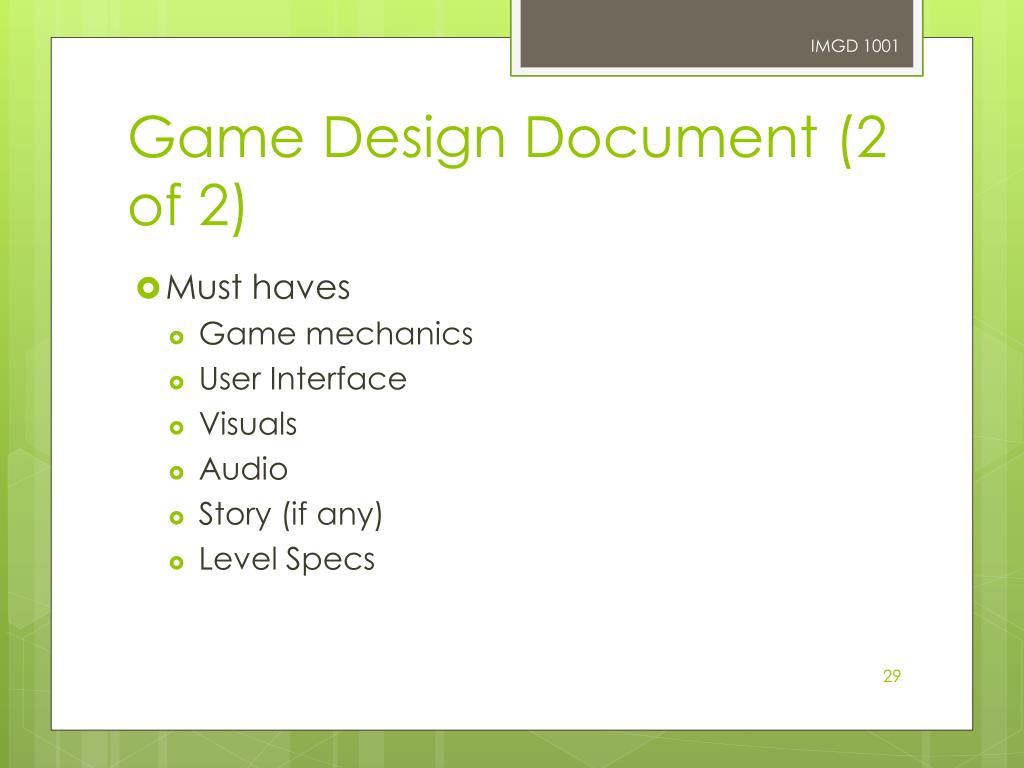 IMGD 1001

Game Design Document (2 of 2)

Must haves
Game mechanics
User Interface
Visuals
Audio
Story (if any)
Level Specs

29